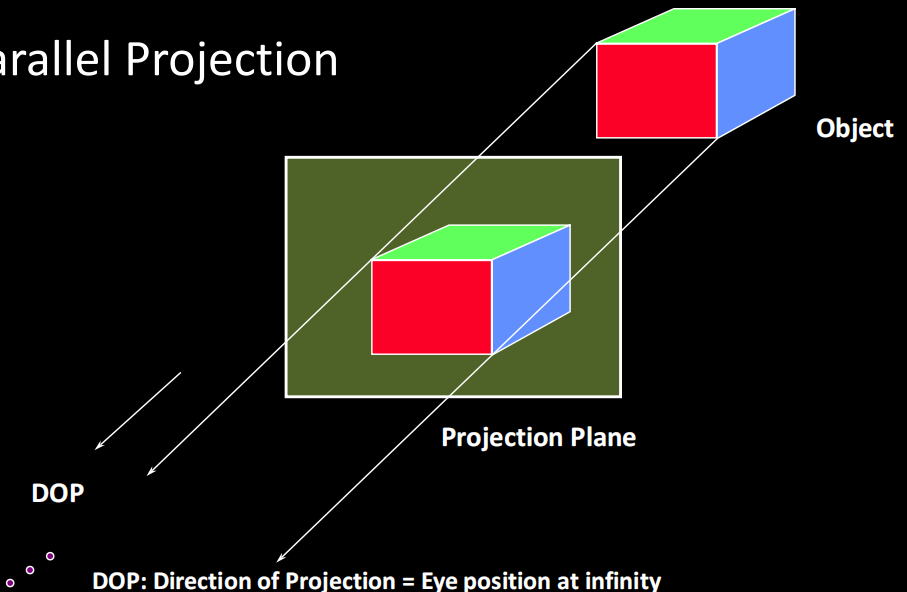 arallel Projection

Object

Projection Plane

DOP

DOP: Direction of Projection = Eye position at infinity